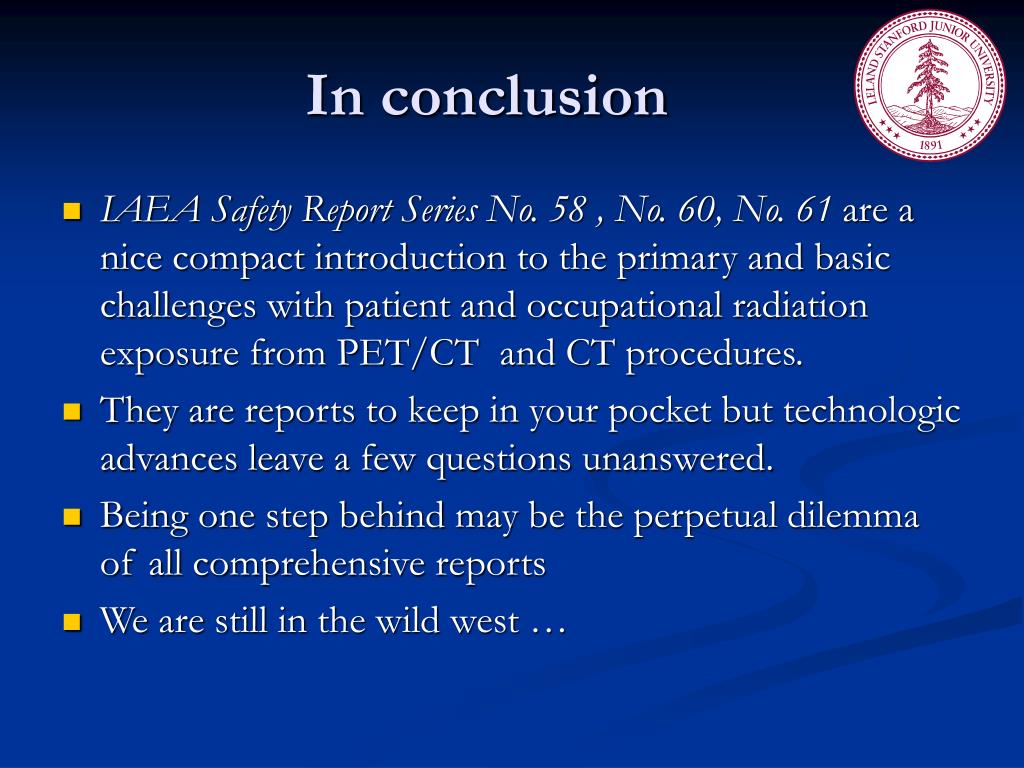 In conclusion

LELAND STANFORD JUNIOR UNIVERSITY
1891

- IAEA Safety Report Series No. 58 , No. 60, No. 61 are a nice compact introduction to the primary and basic challenges with patient and occupational radiation exposure from PET/CT and CT procedures.
- They are reports to keep in your pocket but technologic advances leave a few questions unanswered.
- Being one step behind may be the perpetual dilemma of all comprehensive reports
- We are still in the wild west …